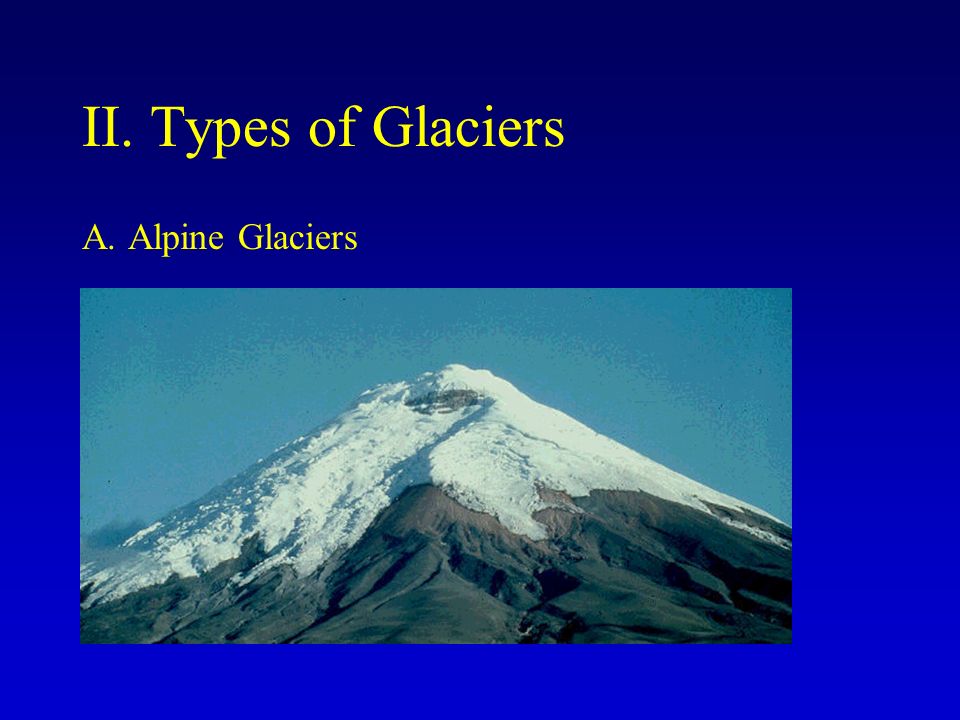 II. Types of Glaciers

A. Alpine Glaciers